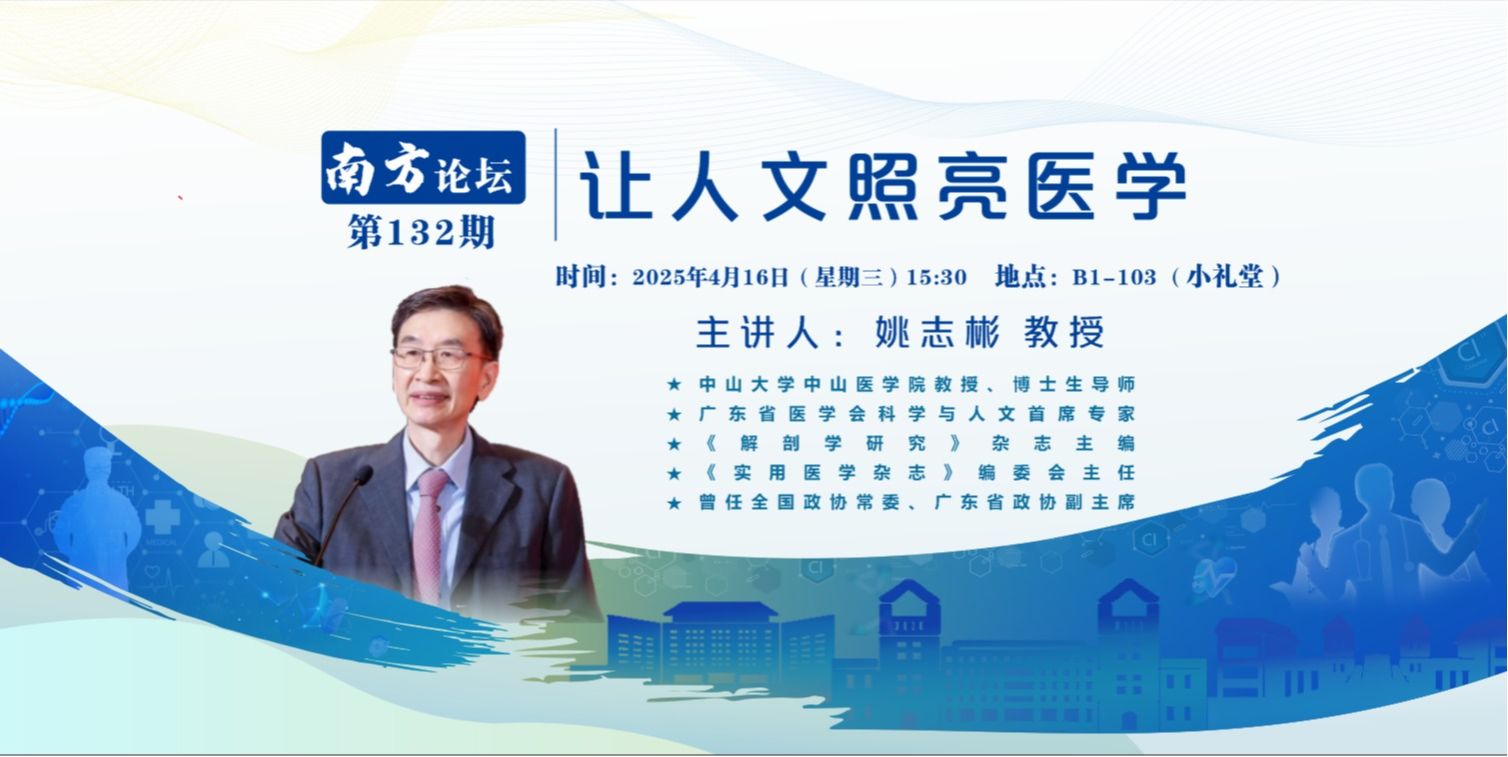 南方论坛
第132期

让人文照亮医学

时间：2025年4月16日（星期三）15:30 地点：B1-103（小礼堂）

主讲人：姚志彬 教授

★ 中山大学中山医学院教授、博士生导师
★ 广东省医学会科学与人文首席专家
★ 《解剖学研究》杂志主编
★ 《实用医学杂志》编委会主任
★ 曾任全国政协常委、广东省政协副主席